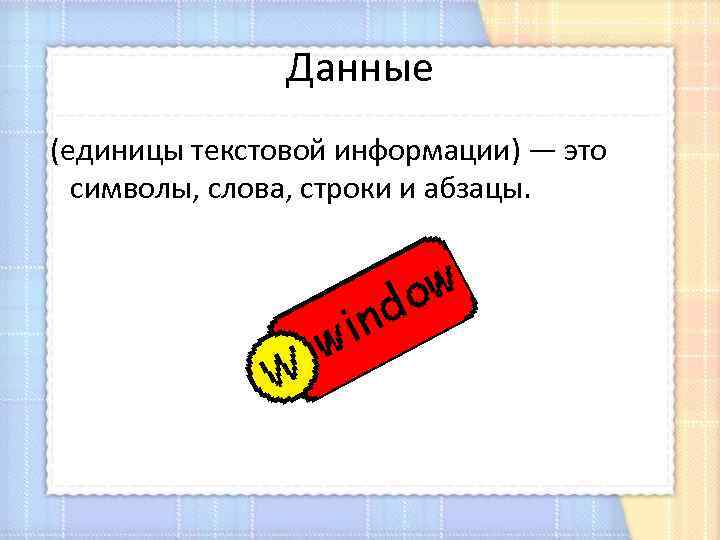 Данные

(единицы текстовой информации) — это символы, слова, строки и абзацы.

W

window